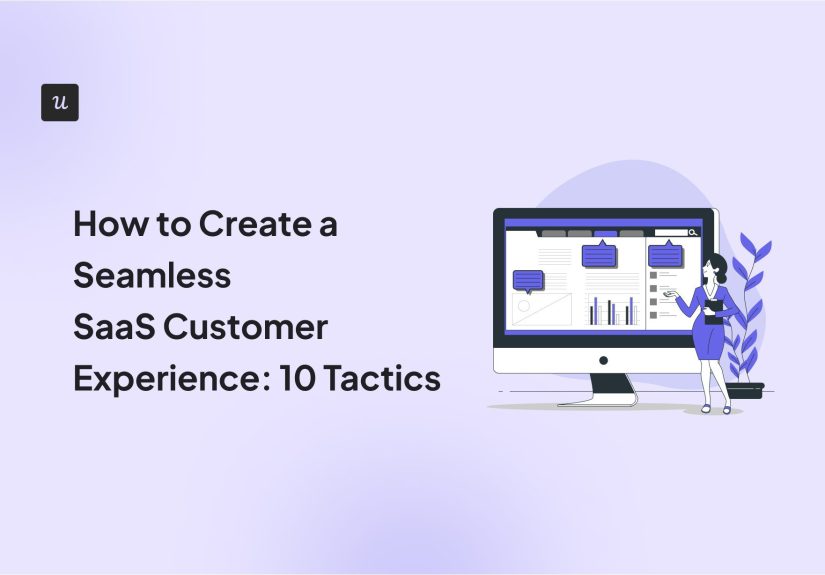 u

How to Create a Seamless SaaS Customer Experience: 10 Tactics